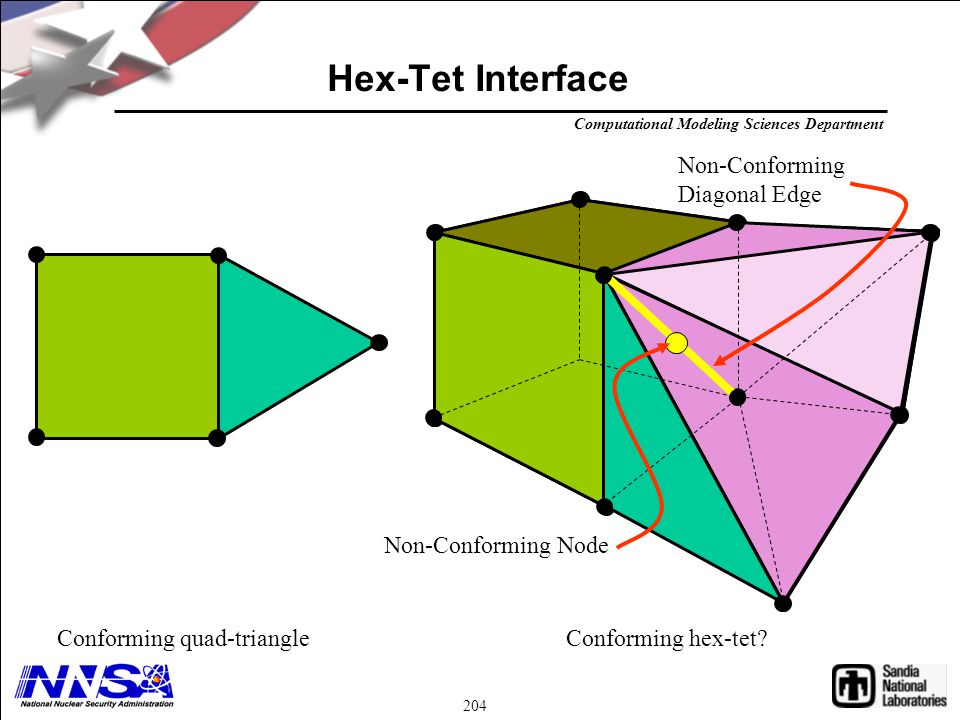 Hex-Tet Interface

Computational Modeling Sciences Department

Non-Conforming Diagonal Edge

Non-Conforming Node

Conforming quad-triangle

Conforming hex-tet?

NNSA
National Nuclear Security Administration

204

Sandia National Laboratories